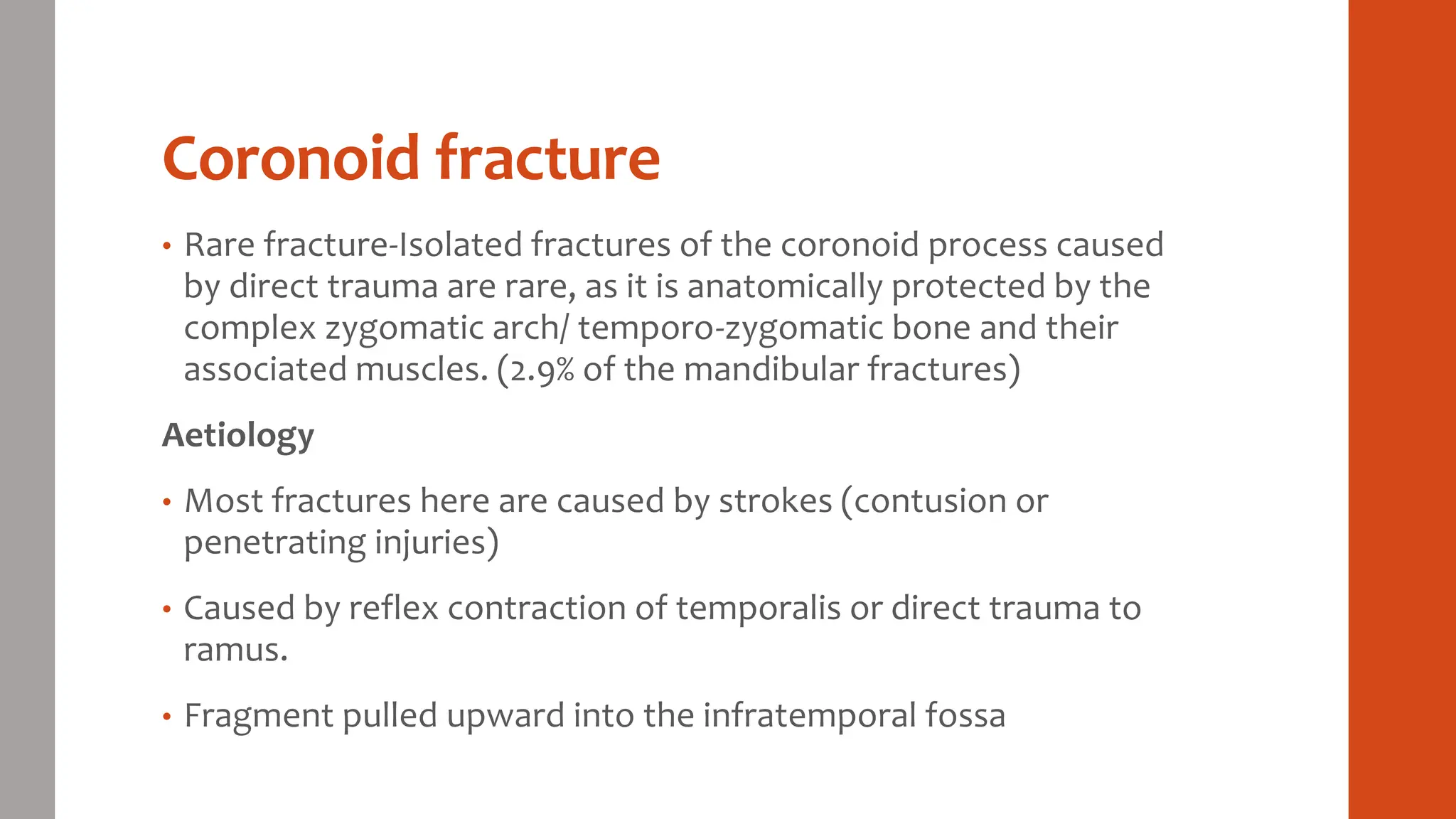 Coronoid fracture

• Rare fracture-Isolated fractures of the coronoid process caused by direct trauma are rare, as it is anatomically protected by the complex zygomatic arch/ temporo-zygomatic bone and their associated muscles. (2.9% of the mandibular fractures)

Aetiology

• Most fractures here are caused by strokes (contusion or penetrating injuries)

• Caused by reflex contraction of temporalis or direct trauma to ramus.

• Fragment pulled upward into the infratemporal fossa